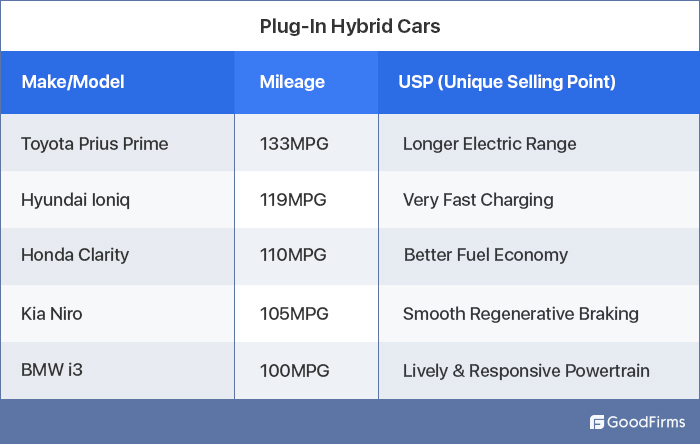 Plug-In Hybrid Cars

| Make/Model | Mileage | USP (Unique Selling Point) |
|---|---|---|
| Toyota Prius Prime | 133MPG | Longer Electric Range |
| Hyundai Ioniq | 119MPG | Very Fast Charging |
| Honda Clarity | 110MPG | Better Fuel Economy |
| Kia Niro | 105MPG | Smooth Regenerative Braking |
| BMW i3 | 100MPG | Lively & Responsive Powertrain |

GoodFirms